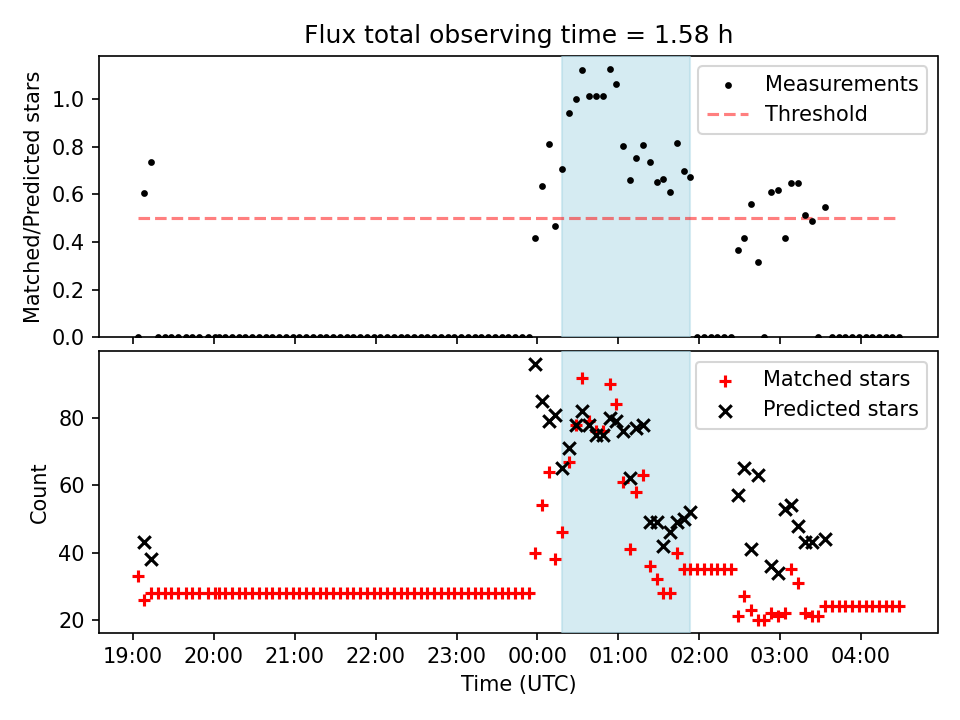 Flux total observing time = 1.58 h

Matched/Predicted stars

1.0
0.8
0.6
0.4
0.2
0.0

Measurements
Threshold

Count

80
60
40
20

Matched stars
Predicted stars

19:00 20:00 21:00 22:00 23:00 00:00 01:00 02:00 03:00 04:00

Time (UTC)